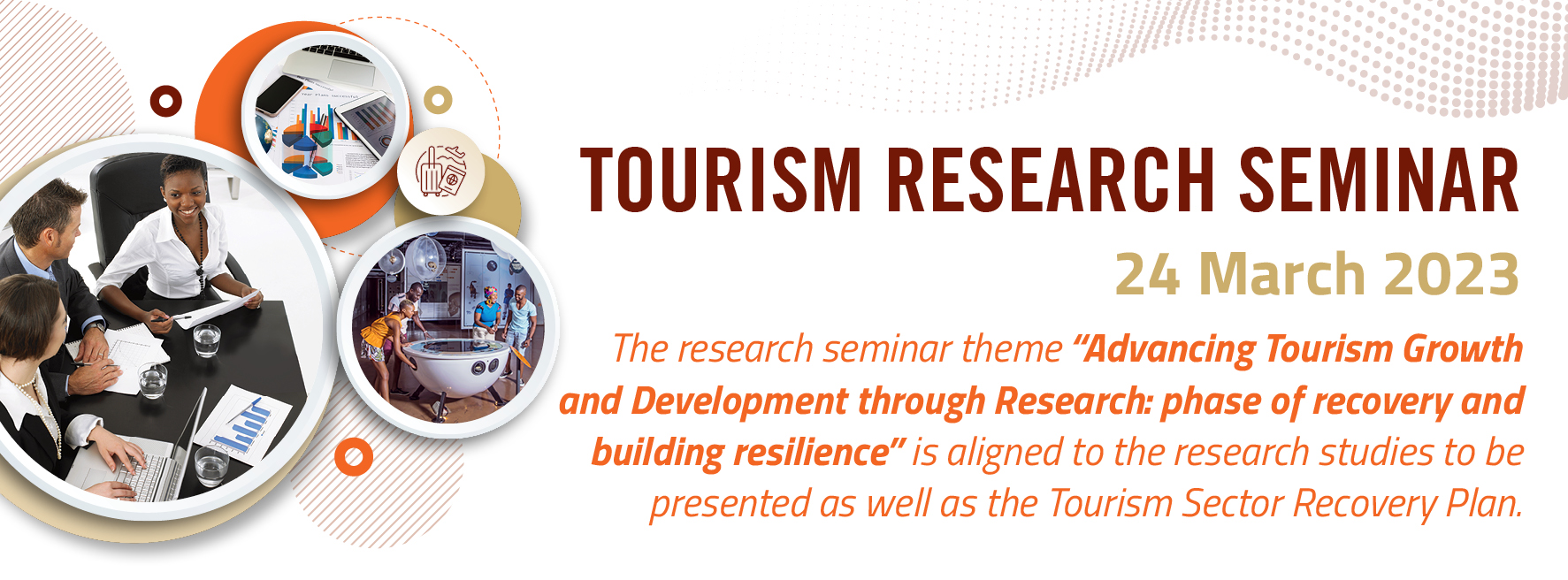 TOURISM RESEARCH SEMINAR

24 March 2023

The research seminar theme "Advancing Tourism Growth and Development through Research: phase of recovery and building resilience" is aligned to the research studies to be presented as well as the Tourism Sector Recovery Plan.